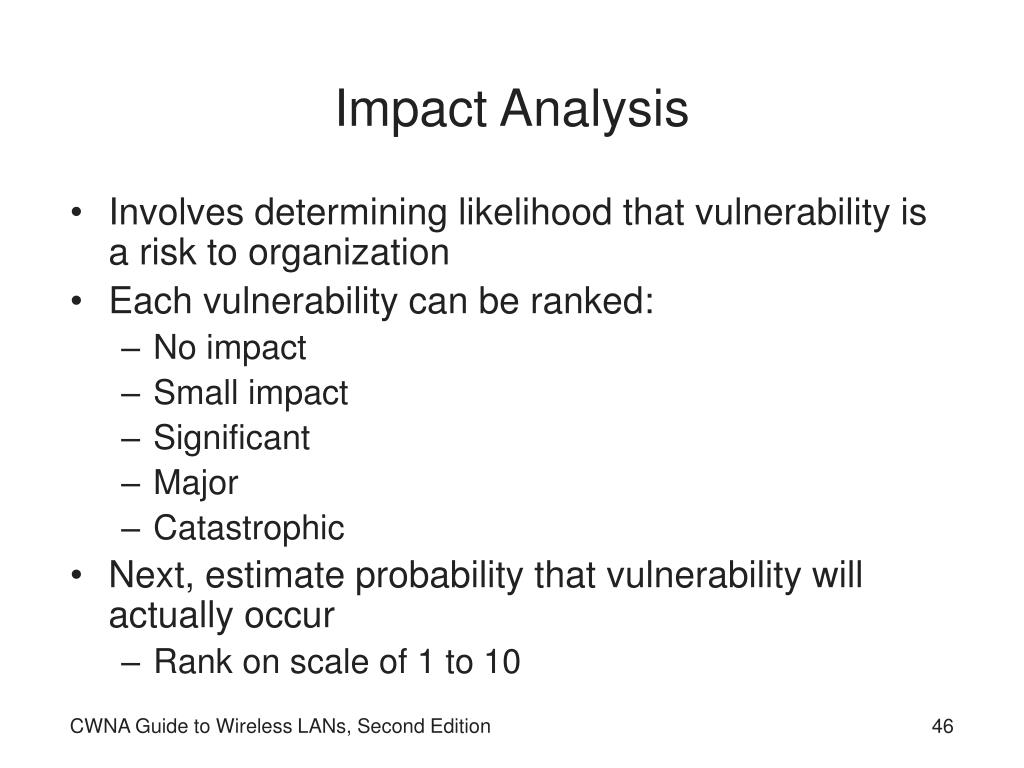 Impact Analysis

• Involves determining likelihood that vulnerability is a risk to organization
• Each vulnerability can be ranked:
– No impact
– Small impact
– Significant
– Major
– Catastrophic
• Next, estimate probability that vulnerability will actually occur
– Rank on scale of 1 to 10

CWNA Guide to Wireless LANs, Second Edition

46